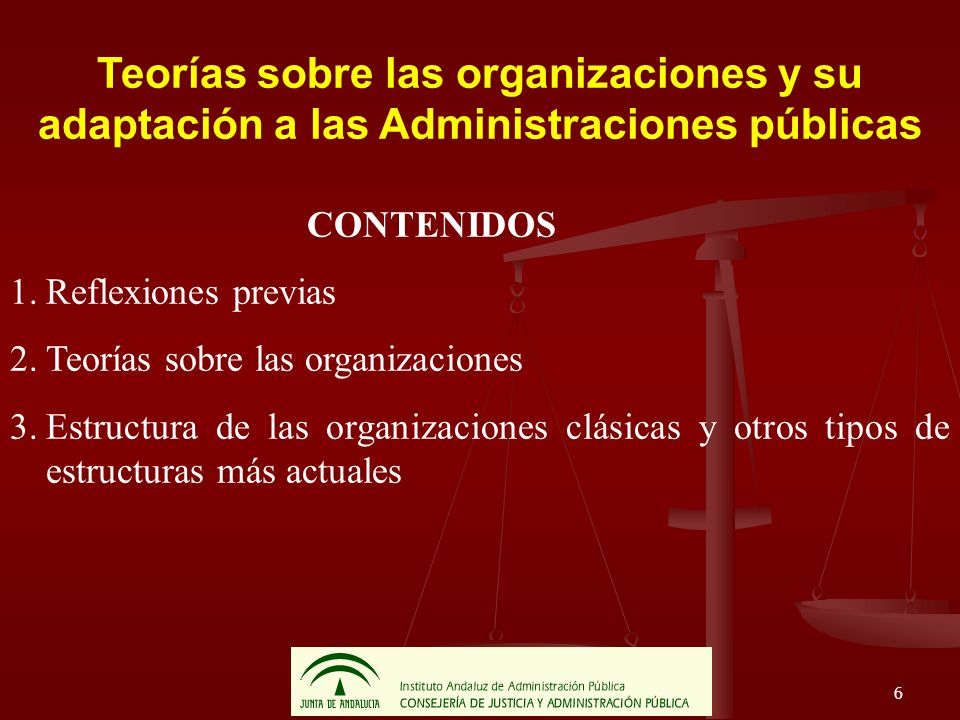 Teorías sobre las organizaciones y su adaptación a las Administraciones públicas

CONTENIDOS

1. Reflexiones previas

2. Teorías sobre las organizaciones

3. Estructura de las organizaciones clásicas y otros tipos de estructuras más actuales

JUNTA DE ANDALUCIA

Instituto Andaluz de Administración Pública
CONSEJERÍA DE JUSTICIA Y ADMINISTRACIÓN PÚBLICA

6